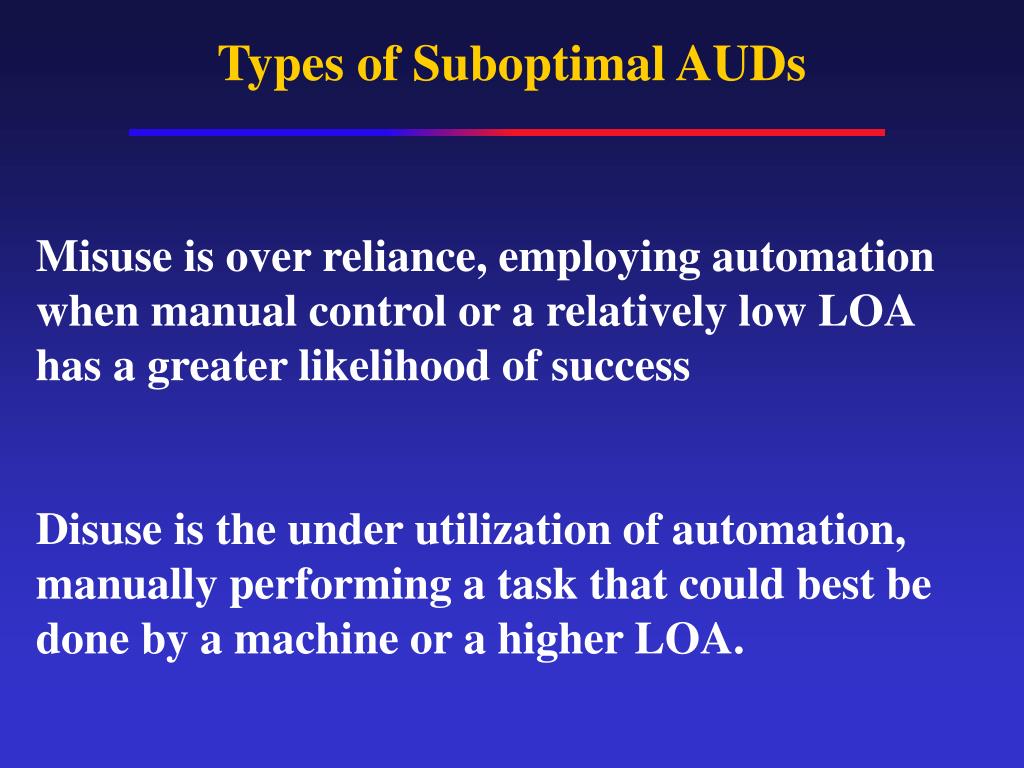 Types of Suboptimal AUDs

Misuse is over reliance, employing automation when manual control or a relatively low LOA has a greater likelihood of success

Disuse is the under utilization of automation, manually performing a task that could best be done by a machine or a higher LOA.